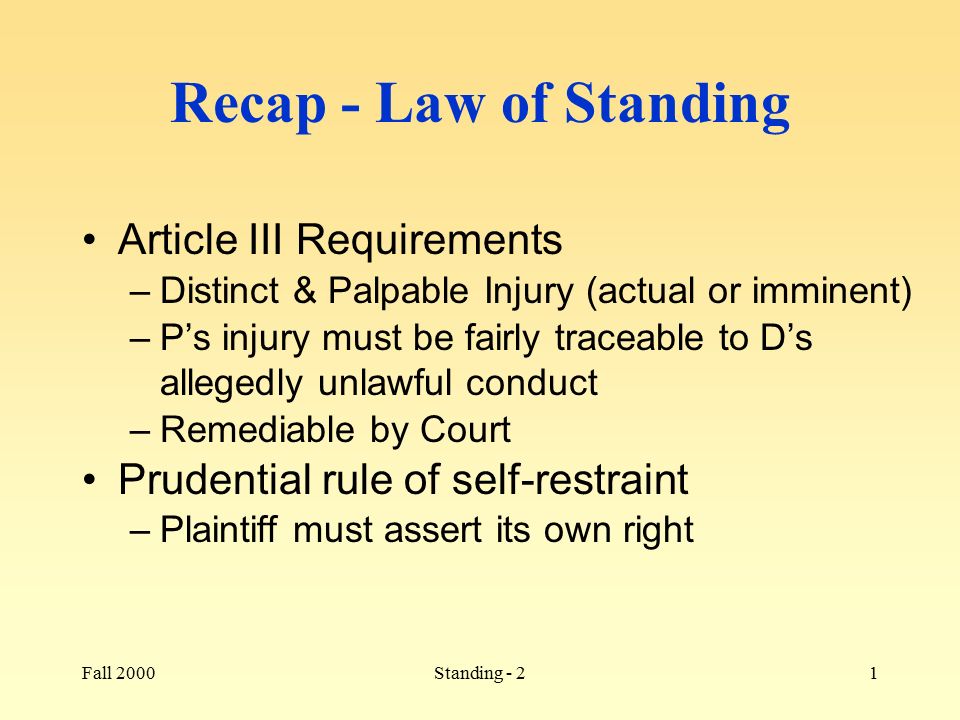 Recap - Law of Standing

• Article III Requirements
– Distinct & Palpable Injury (actual or imminent)
– P’s injury must be fairly traceable to D’s allegedly unlawful conduct
– Remediable by Court
• Prudential rule of self-restraint
– Plaintiff must assert its own right

Fall 2000
Standing - 2
1